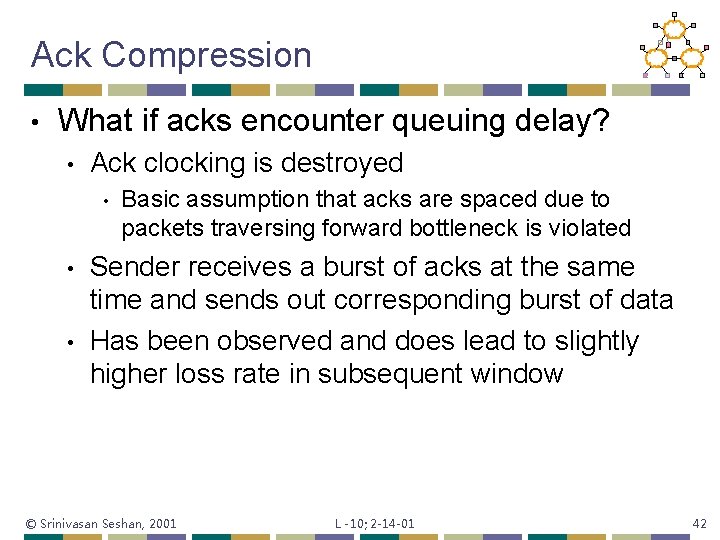 Ack Compression

• What if acks encounter queuing delay?
  • Ack clocking is destroyed
    • Basic assumption that acks are spaced due to packets traversing forward bottleneck is violated
  • Sender receives a burst of acks at the same time and sends out corresponding burst of data
  • Has been observed and does lead to slightly higher loss rate in subsequent window

© Srinivasan Seshan, 2001    L -10; 2-14-01    42